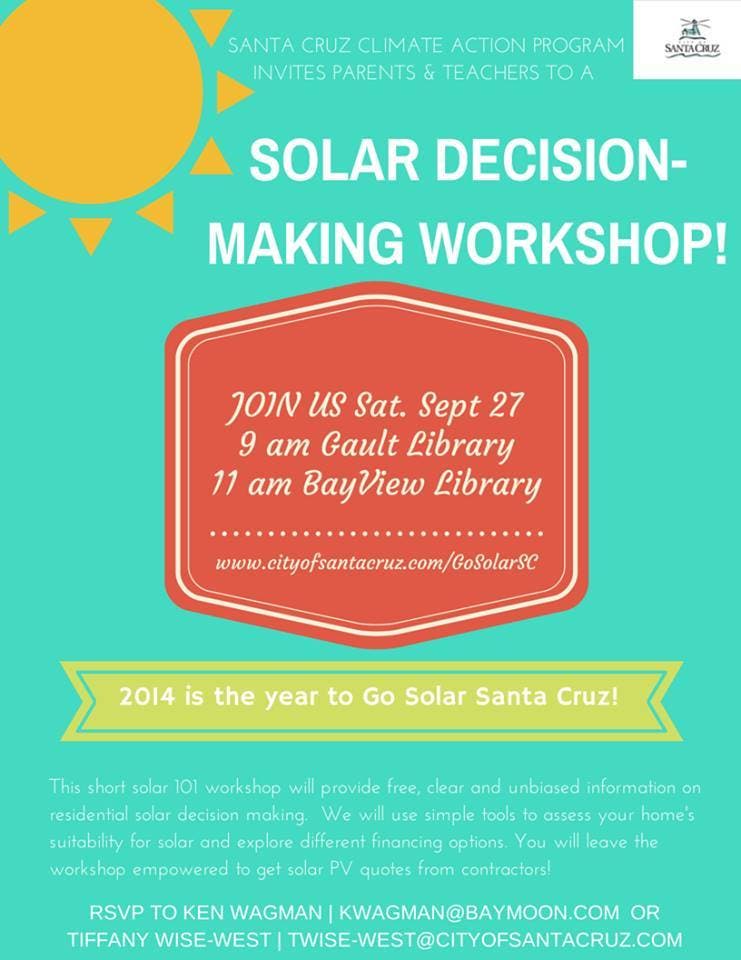 SANTA CRUZ CLIMATE ACTION PROGRAM INVITES PARENTS & TEACHERS TO A

SANTA CRUZ

SOLAR DECISION-MAKING WORKSHOP!

JOIN US Sat. Sept 27
9 am Gault Library
11 am BayView Library

www.cityofsantacruz.com/GoSolarSC

2014 is the year to Go Solar Santa Cruz!

This short solar 101 workshop will provide free, clear and unbiased information on residential solar decision making. We will use simple tools to assess your home's suitability for solar and explore different financing options. You will leave the workshop empowered to get solar PV quotes from contractors!

RSVP TO KEN WAGMAN | KWAGMAN@BAYMOON.COM OR TIFFANY WISE-WEST | TWISE-WEST@CITYOFSANTACRUZ.COM